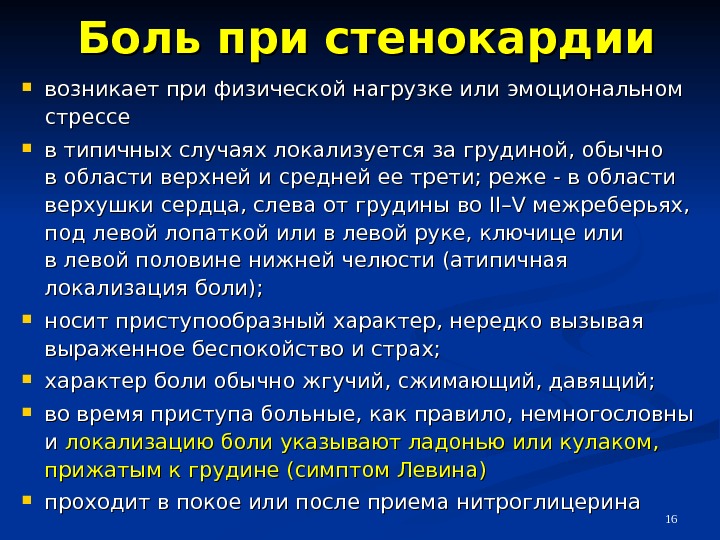 Боль при стенокардии

- возникает при физической нагрузке или эмоциональном стрессе
- в типичных случаях локализуется за грудиной, обычно в области верхней и средней ее трети; реже - в области верхушки сердца, слева от грудины во II–V межреберьях, под левой лопаткой или в левой руке, ключице или в левой половине нижней челюсти (атипичная локализация боли);
- носит приступообразный характер, нередко вызывая выраженное беспокойство и страх;
- характер боли обычно жгучий, сжимающий, давящий;
- во время приступа больные, как правило, немногословны и локализацию боли указывают ладонью или кулаком, прижатым к грудине (симптом Левина)
- проходит в покое или после приема нитроглицерина

16